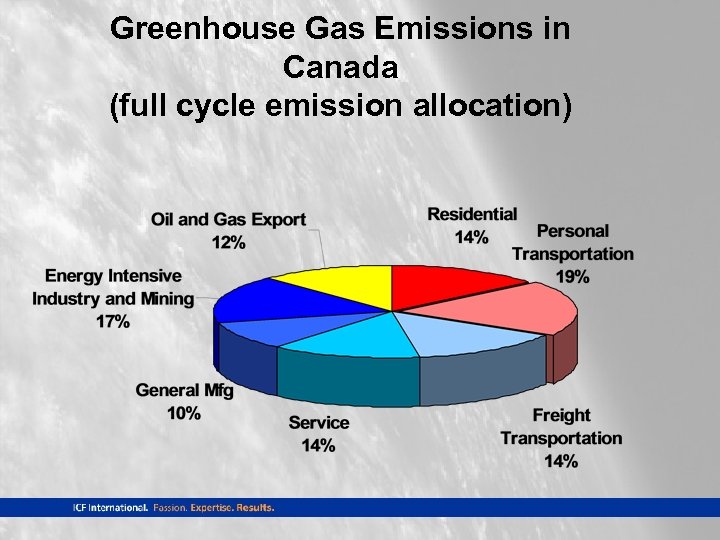 Greenhouse Gas Emissions in Canada
(full cycle emission allocation)

Oil and Gas Export
12%

Residential
14%

Personal
Transportation
19%

Energy Intensive
Industry and Mining
17%

General Mfg
10%

Service
14%

Freight
Transportation
14%

ICF International. Passion. Expertise. Results.